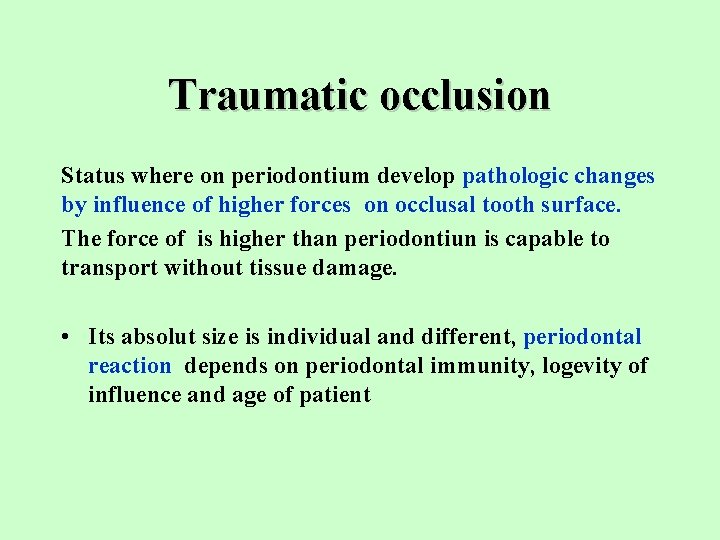 Traumatic occlusion

Status where on periodontium develop pathologic changes by influence of higher forces on occlusal tooth surface.

The force of is higher than periodontiun is capable to transport without tissue damage.

• Its absolut size is individual and different, periodontal reaction depends on periodontal immunity, logevity of influence and age of patient